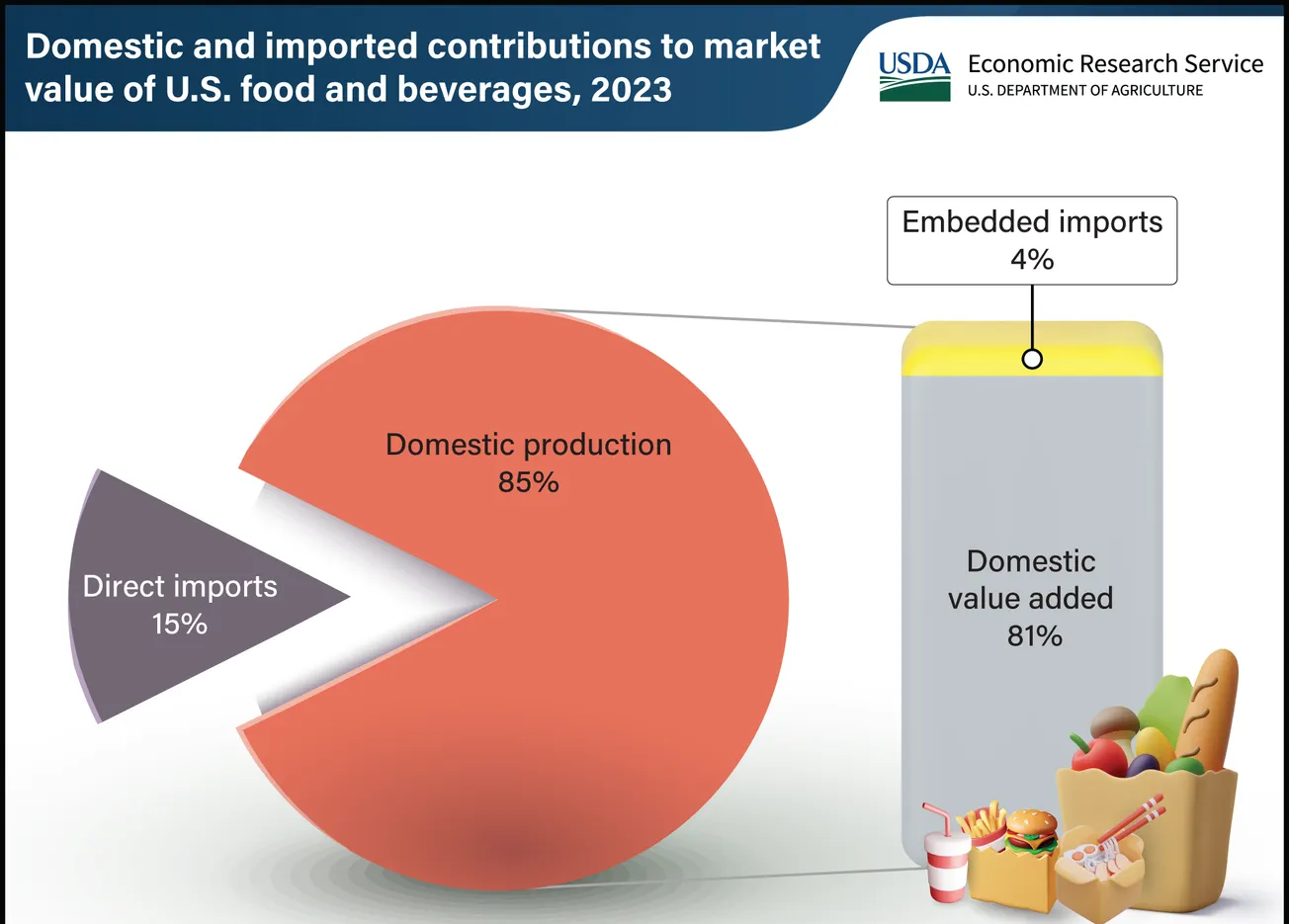 Domestic and imported contributions to market value of U.S. food and beverages, 2023

USDA Economic Research Service
U.S. DEPARTMENT OF AGRICULTURE

Embedded imports
4%

Domestic production
85%

Direct imports
15%

Domestic value added
81%